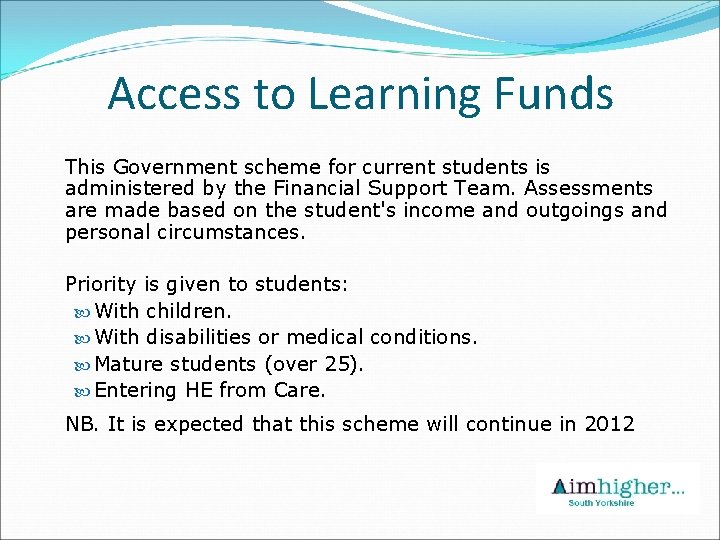 Access to Learning Funds

This Government scheme for current students is administered by the Financial Support Team. Assessments are made based on the student's income and outgoings and personal circumstances.

Priority is given to students:
With children.
With disabilities or medical conditions.
Mature students (over 25).
Entering HE from Care.

NB. It is expected that this scheme will continue in 2012

Aimhigher...
South Yorkshire